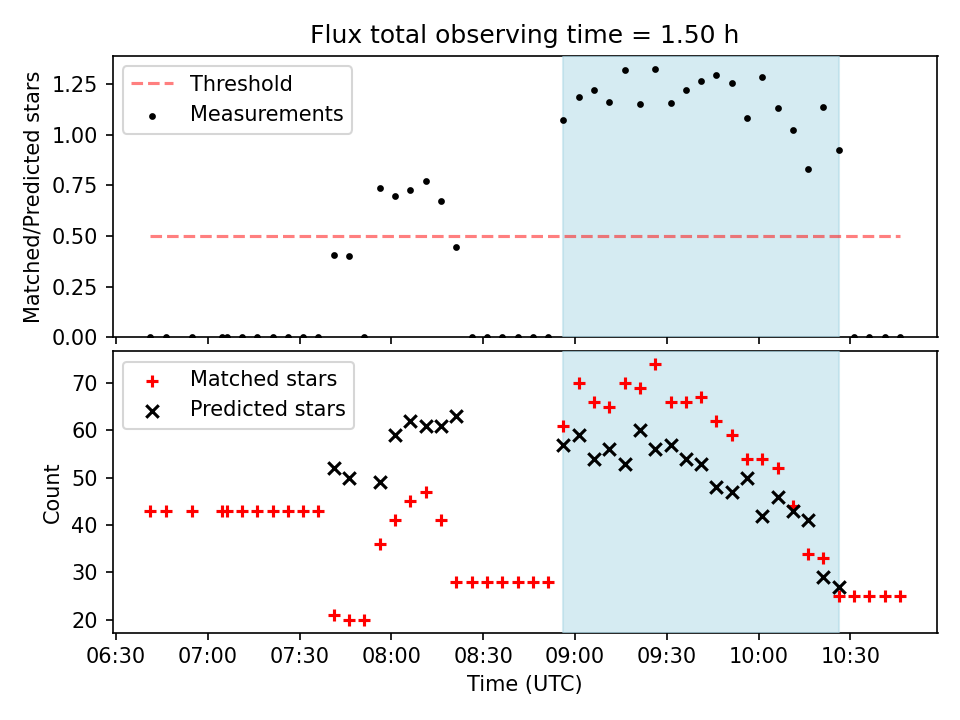 Flux total observing time = 1.50 h

Threshold
Measurements

Matched/Predicted stars

1.25
1.00
0.75
0.50
0.25
0.00

Matched stars
Predicted stars

Count

70
60
50
40
30
20

06:30 07:00 07:30 08:00 08:30 09:00 09:30 10:00 10:30

Time (UTC)